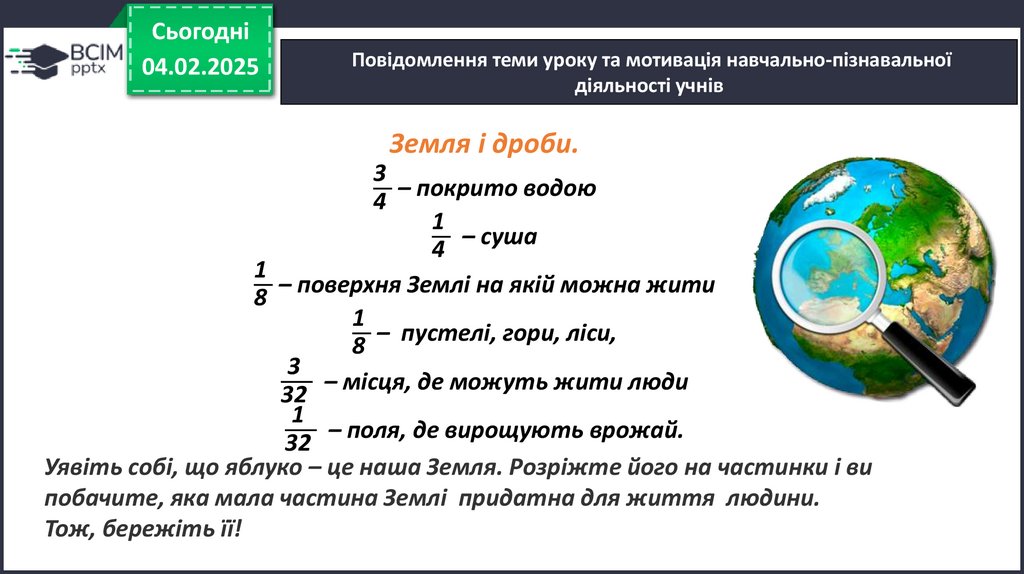 ВСІМ pptx

Сьогодні
04.02.2025

Повідомлення теми уроку та мотивація навчально-пізнавальної діяльності учнів

Земля і дроби.

$\frac{3}{4}$ – покрито водою

$\frac{1}{4}$ – суша

$\frac{1}{8}$ – поверхня Землі на якій можна жити

$\frac{1}{8}$ – пустелі, гори, ліси,

$\frac{3}{32}$ – місця, де можуть жити люди

$\frac{1}{32}$ – поля, де вирощують врожай.

Уявіть собі, що яблуко – це наша Земля. Розріжте його на частинки і ви побачите, яка мала частина Землі придатна для життя людини.
Тож, бережіть її!